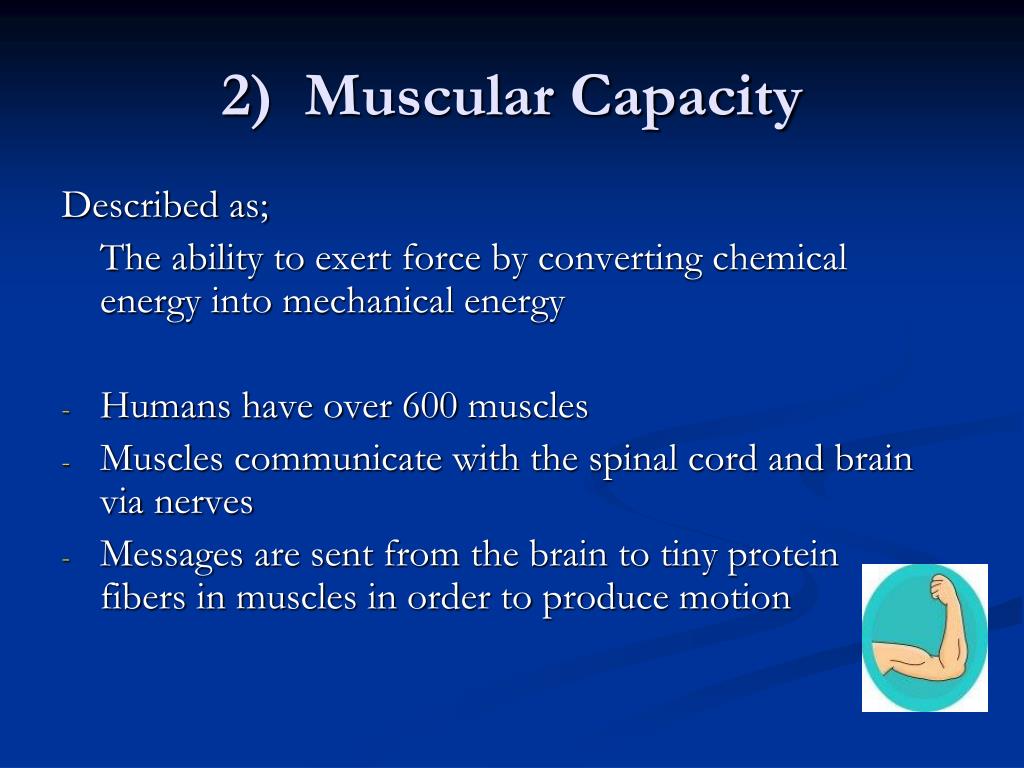 2) Muscular Capacity

Described as;

The ability to exert force by converting chemical energy into mechanical energy

- Humans have over 600 muscles
- Muscles communicate with the spinal cord and brain via nerves
- Messages are sent from the brain to tiny protein fibers in muscles in order to produce motion